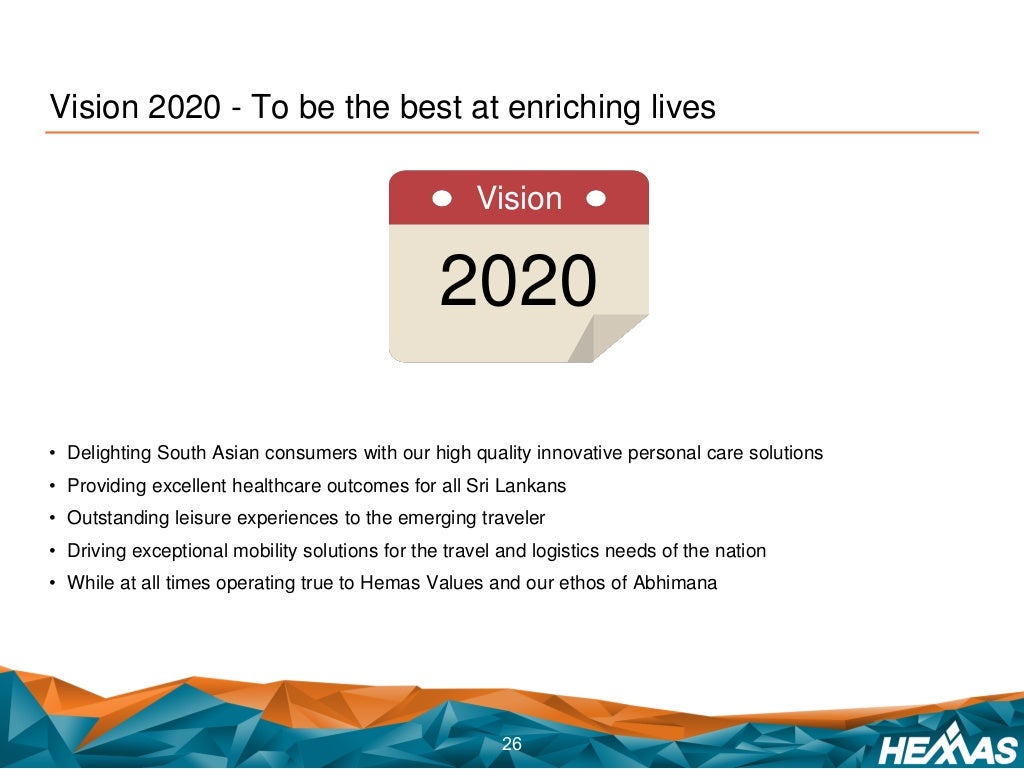 Vision 2020 - To be the best at enriching lives

Vision

2020

• Delighting South Asian consumers with our high quality innovative personal care solutions
• Providing excellent healthcare outcomes for all Sri Lankans
• Outstanding leisure experiences to the emerging traveler
• Driving exceptional mobility solutions for the travel and logistics needs of the nation
• While at all times operating true to Hemas Values and our ethos of Abhimana

26

HEMAS